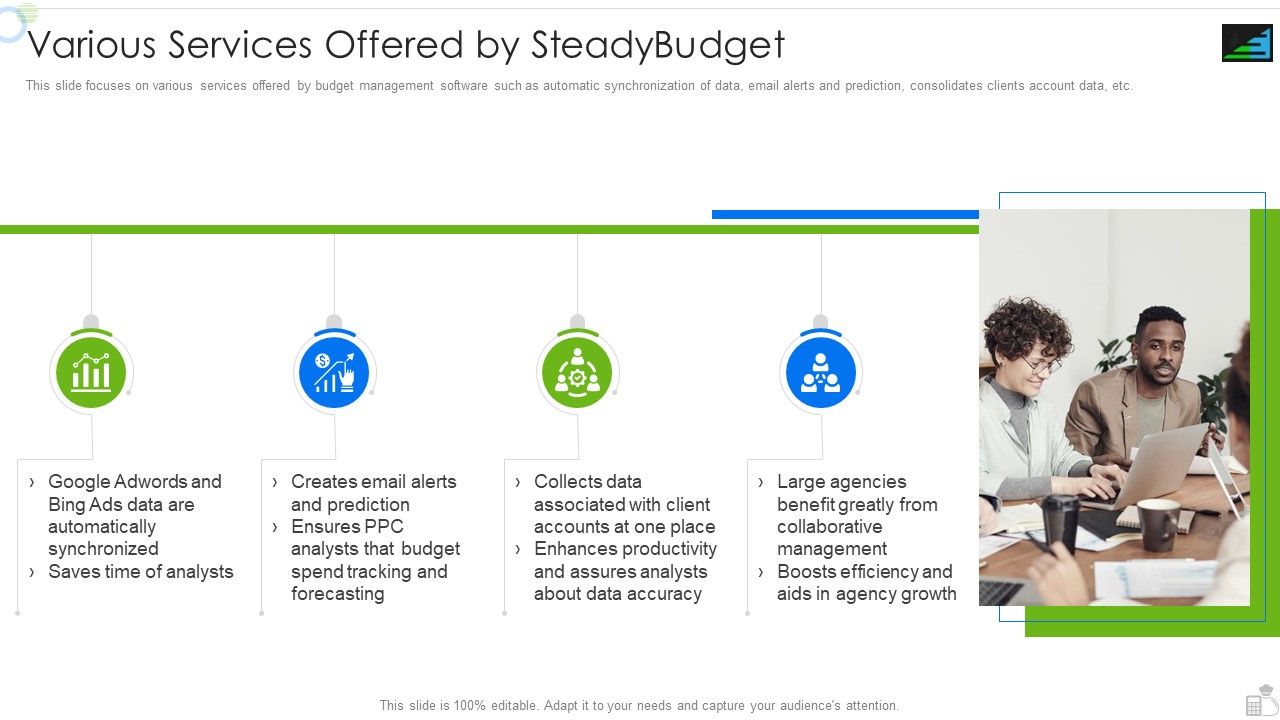 Various Services Offered by SteadyBudget

This slide focuses on various services offered by budget management software such as automatic synchronization of data, email alerts and prediction, consolidates clients account data, etc.

› Google Adwords and Bing Ads data are automatically synchronized
› Saves time of analysts

› Creates email alerts and prediction
› Ensures PPC analysts that budget spend tracking and forecasting

› Collects data associated with client accounts at one place
› Enhances productivity and assures analysts about data accuracy

› Large agencies benefit greatly from collaborative management
› Boosts efficiency and aids in agency growth

This slide is 100% editable. Adapt it to your needs and capture your audience's attention.